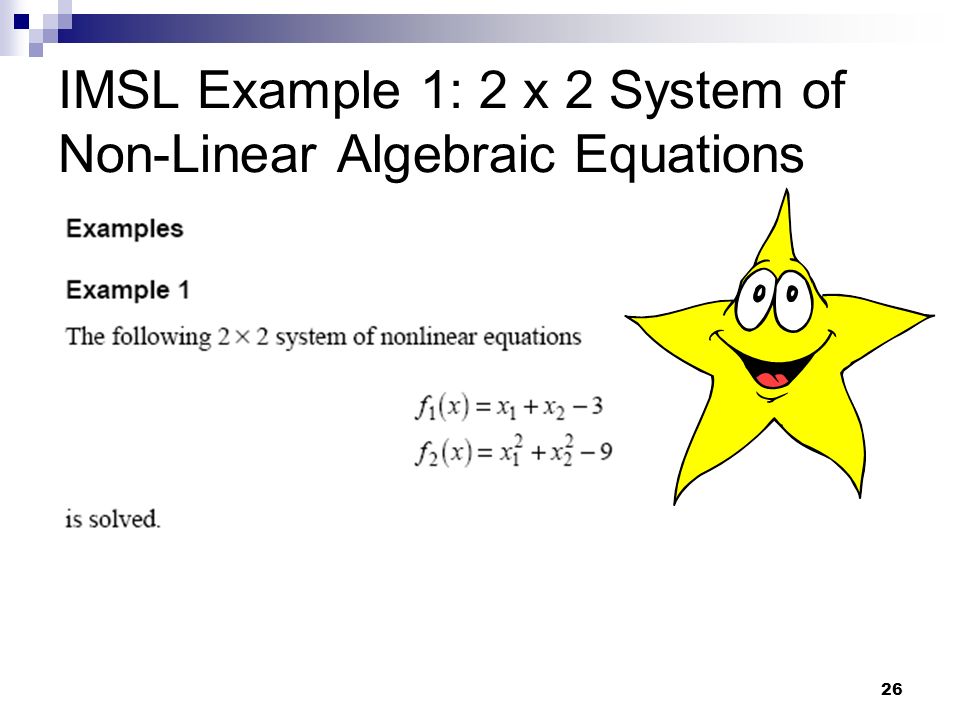 IMSL Example 1: 2 x 2 System of Non-Linear Algebraic Equations

Examples

Example 1

The following $2 \times 2$ system of nonlinear equations

$f_1(x) = x_1 + x_2 - 3$
$f_2(x) = x_1^2 + x_2^2 - 9$

is solved.

26